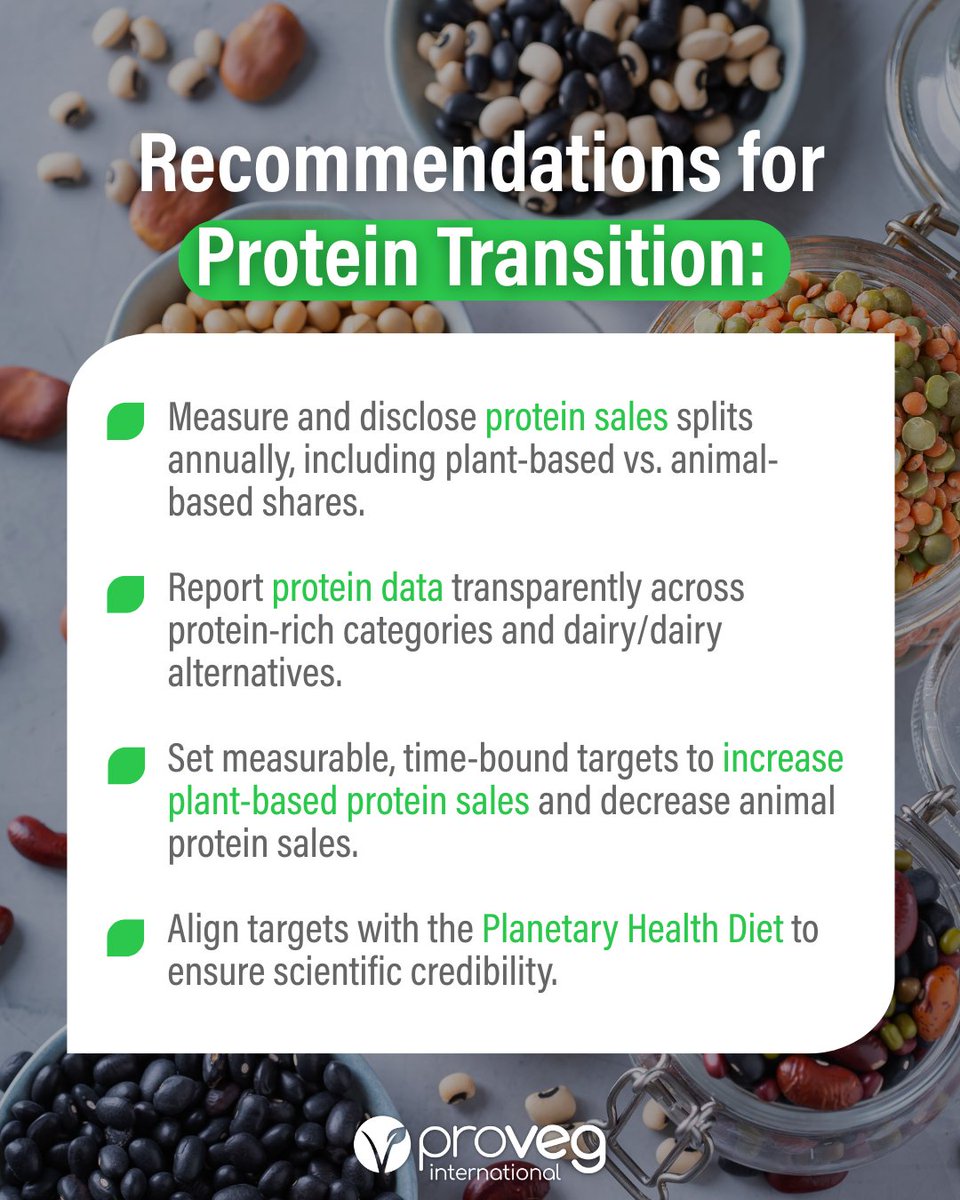 Recommendations for Protein Transition:

Measure and disclose protein sales splits annually, including plant-based vs. animal-based shares.

Report protein data transparently across protein-rich categories and dairy/dairy alternatives.

Set measurable, time-bound targets to increase plant-based protein sales and decrease animal protein sales.

Align targets with the Planetary Health Diet to ensure scientific credibility.

proveg international